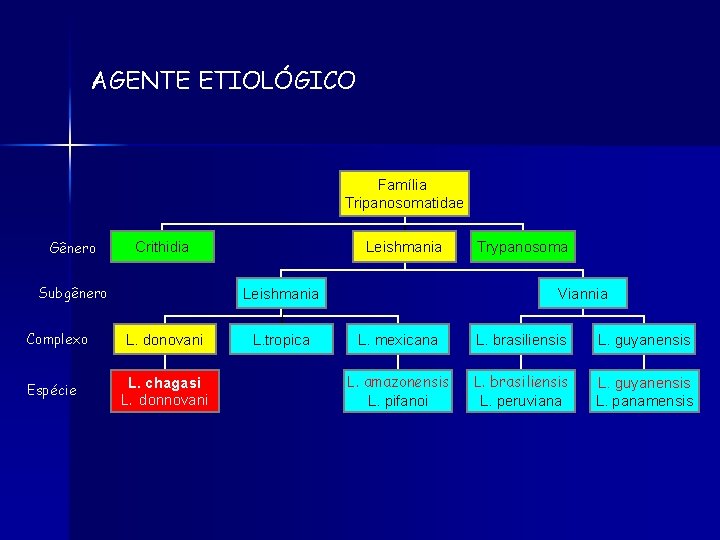 AGENTE ETIOLÓGICO

Família
Tripanosomatidae

Gênero

Crithidia

Leishmania

Trypanosoma

Subgênero

Leishmania

Viannia

Complexo

L. donovani

L.tropica

L. mexicana

L. brasiliensis

L. guyanensis

Espécie

L. chagasi
L. donnovani

L. amazonensis
L. pifanoi

L. brasiliensis
L. peruviana

L. guyanensis
L. panamensis